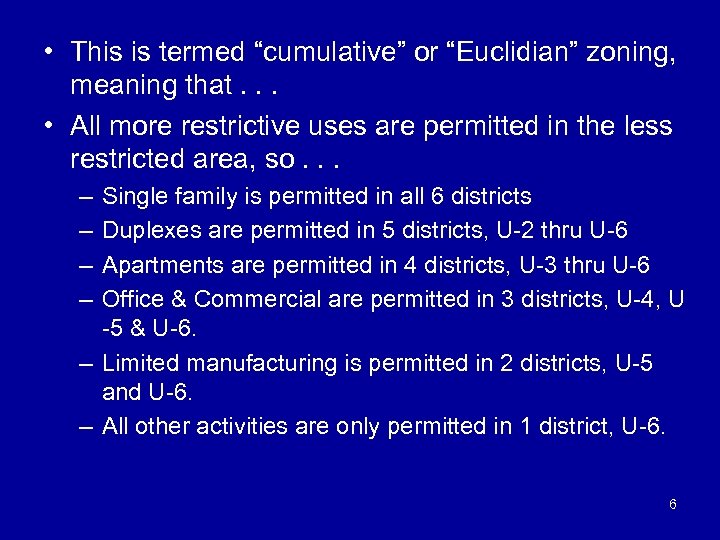 • This is termed “cumulative” or “Euclidian” zoning, meaning that . . .

• All more restrictive uses are permitted in the less restricted area, so . . .

– Single family is permitted in all 6 districts

– Duplexes are permitted in 5 districts, U-2 thru U-6

– Apartments are permitted in 4 districts, U-3 thru U-6

– Office & Commercial are permitted in 3 districts, U-4, U -5 & U-6.

– Limited manufacturing is permitted in 2 districts, U-5 and U-6.

– All other activities are only permitted in 1 district, U-6.

6